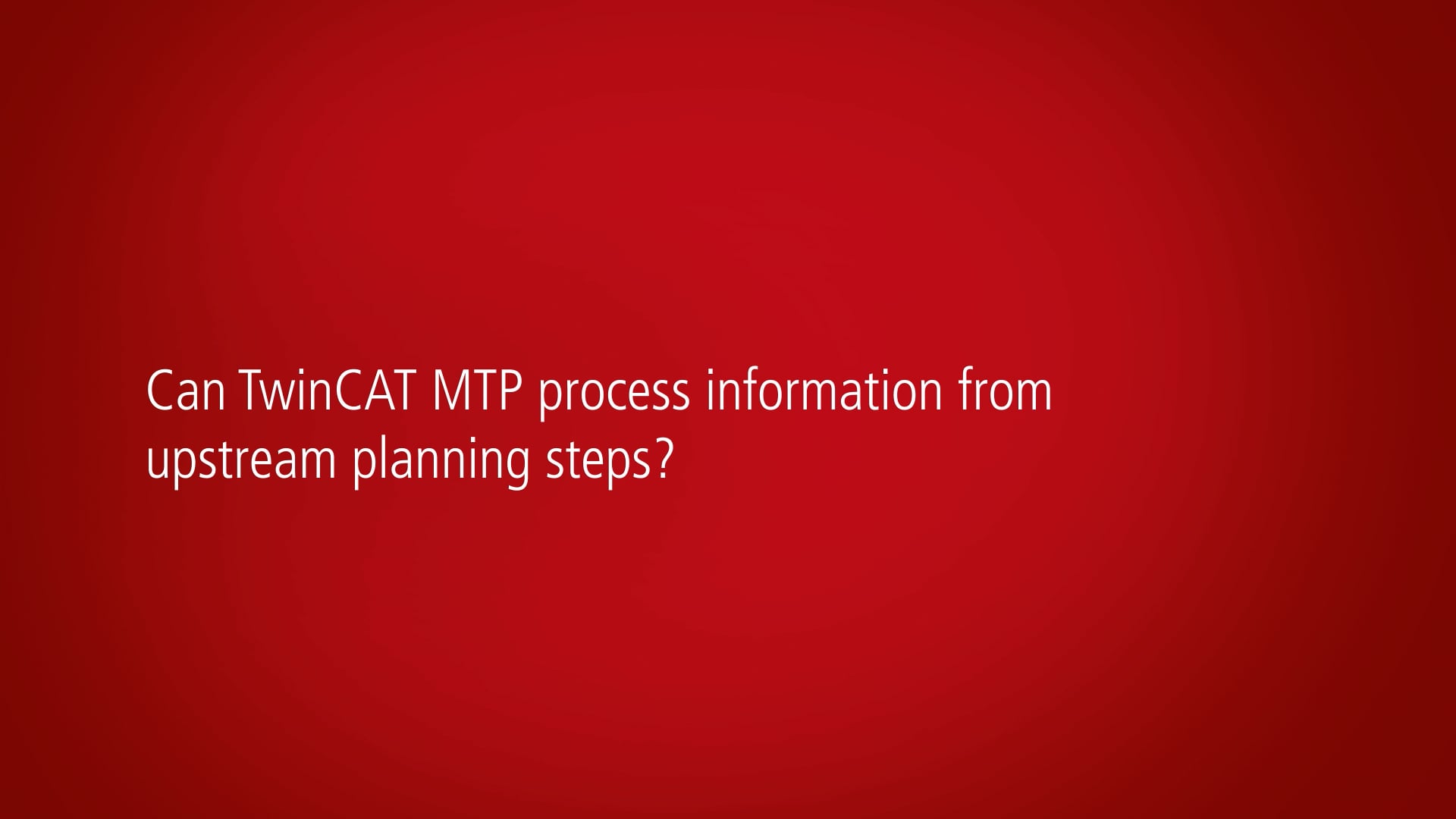 Can TwinCAT MTP process information from upstream planning steps?